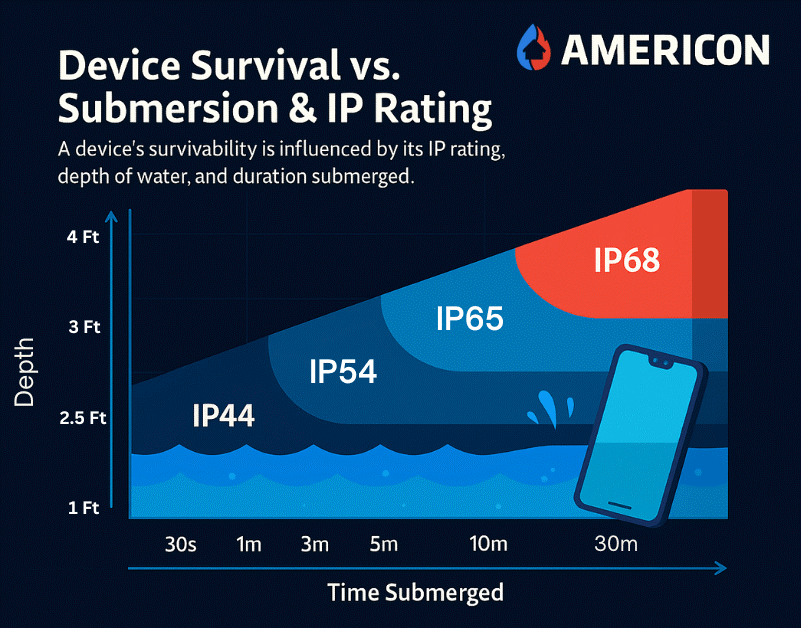 AMERICON

Device Survival vs. Submersion & IP Rating

A device's survivability is influenced by its IP rating, depth of water, and duration submerged.

Depth

4 Ft
3 Ft
2.5 Ft
1 Ft

IP68
IP65
IP54
IP44

30s 1m 3m 5m 10m 30m

Time Submerged